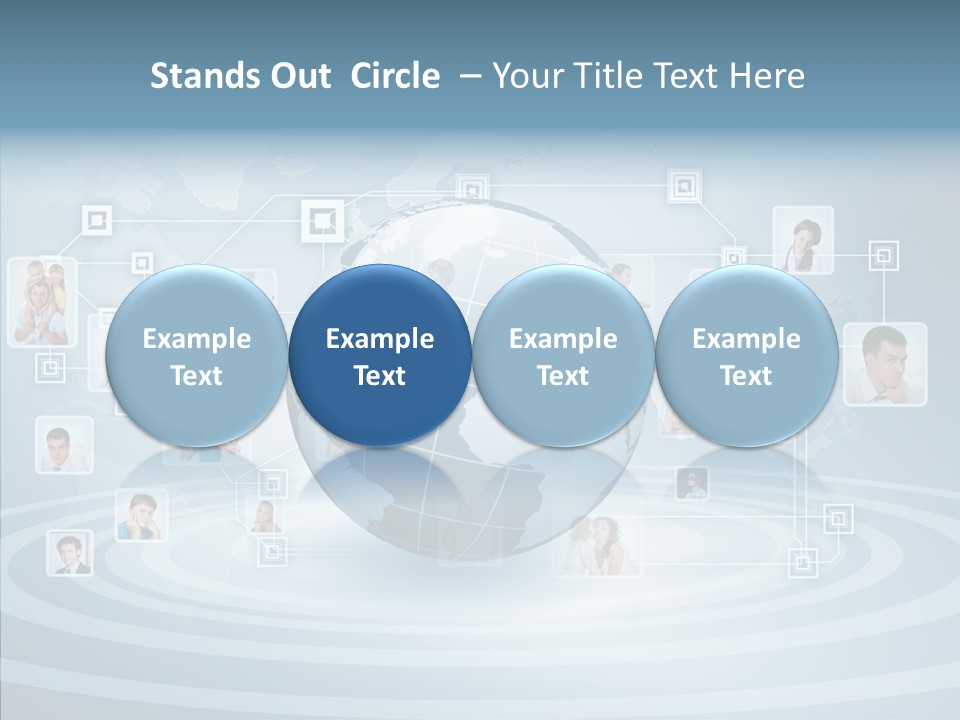 Stands Out Circle – Your Title Text Here

Example Text

Example Text

Example Text

Example Text